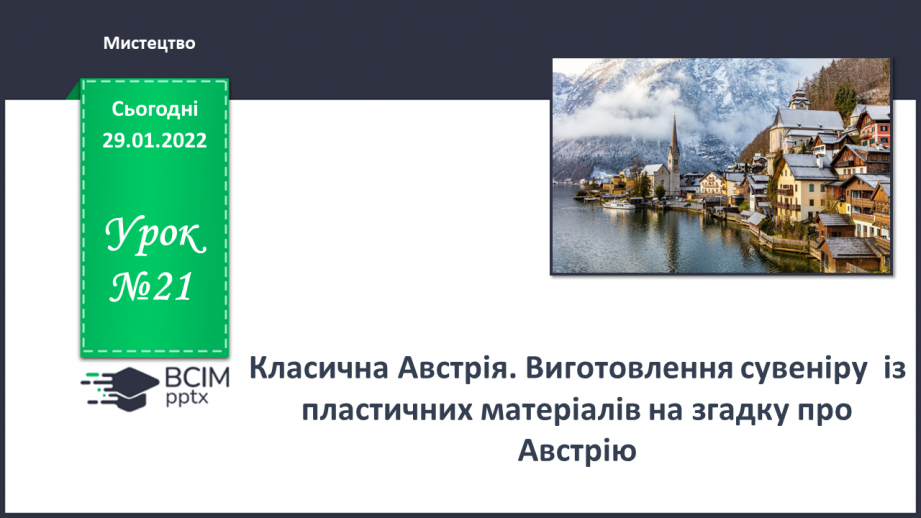 Мистецтво

Сьогодні
29.01.2022

Урок
№21

ВСІМ
pptx

Класична Австрія. Виготовлення сувеніру із пластичних матеріалів на згадку про Австрію